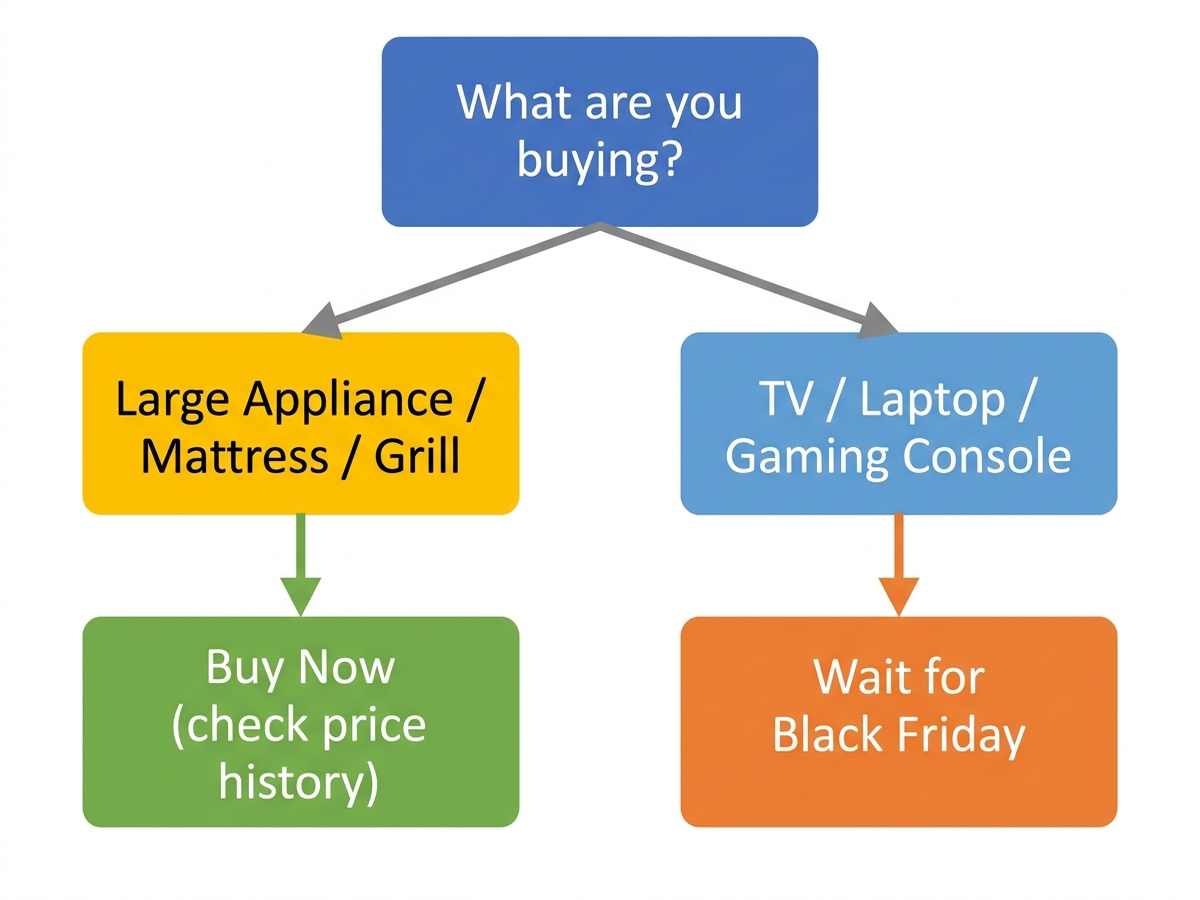 What are you buying?

Large Appliance / Mattress / Grill

TV / Laptop / Gaming Console

Buy Now (check price history)

Wait for Black Friday